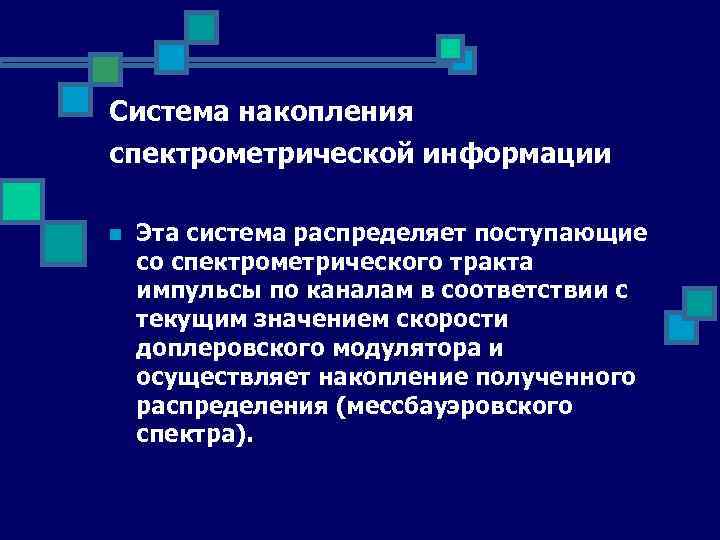 Система накопления спектрометрической информации

Эта система распределяет поступающие со спектрометрического тракта импульсы по каналам в соответствии с текущим значением скорости доплеровского модулятора и осуществляет накопление полученного распределения (мессбауэровского спектра).